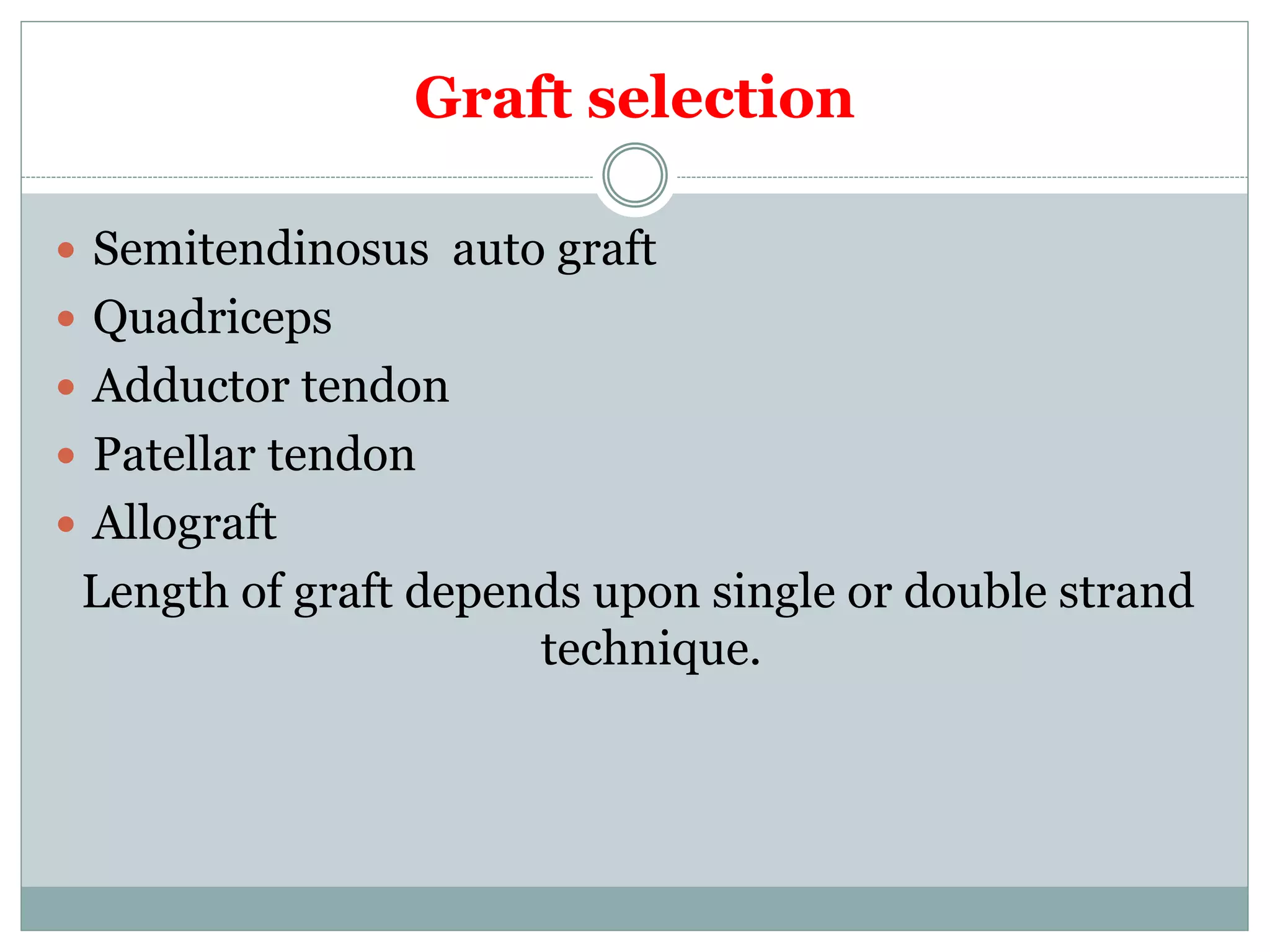 Graft selection

- Semitendinosus  auto graft
- Quadriceps
- Adductor tendon
- Patellar tendon
- Allograft

Length of graft depends upon single or double strand technique.